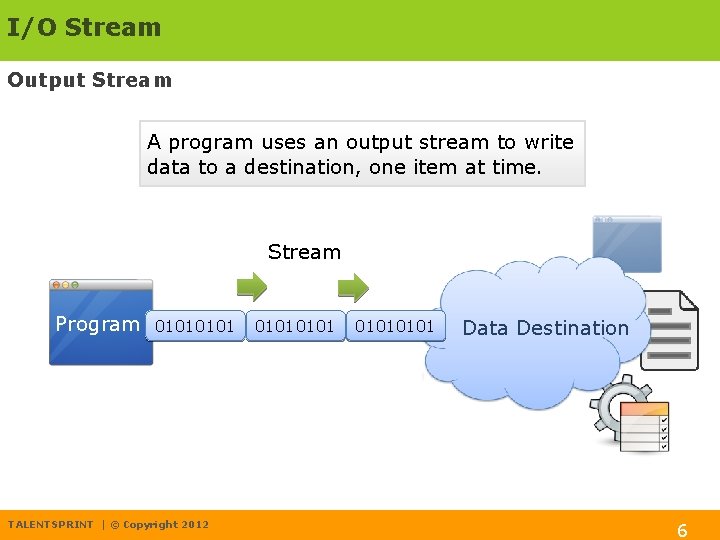 I/O Stream

Output Stream

A program uses an output stream to write data to a destination, one item at time.

Stream

Program

01010101

01010101

01010101

Data Destination

TALENTSPRINT | © Copyright 2012

6